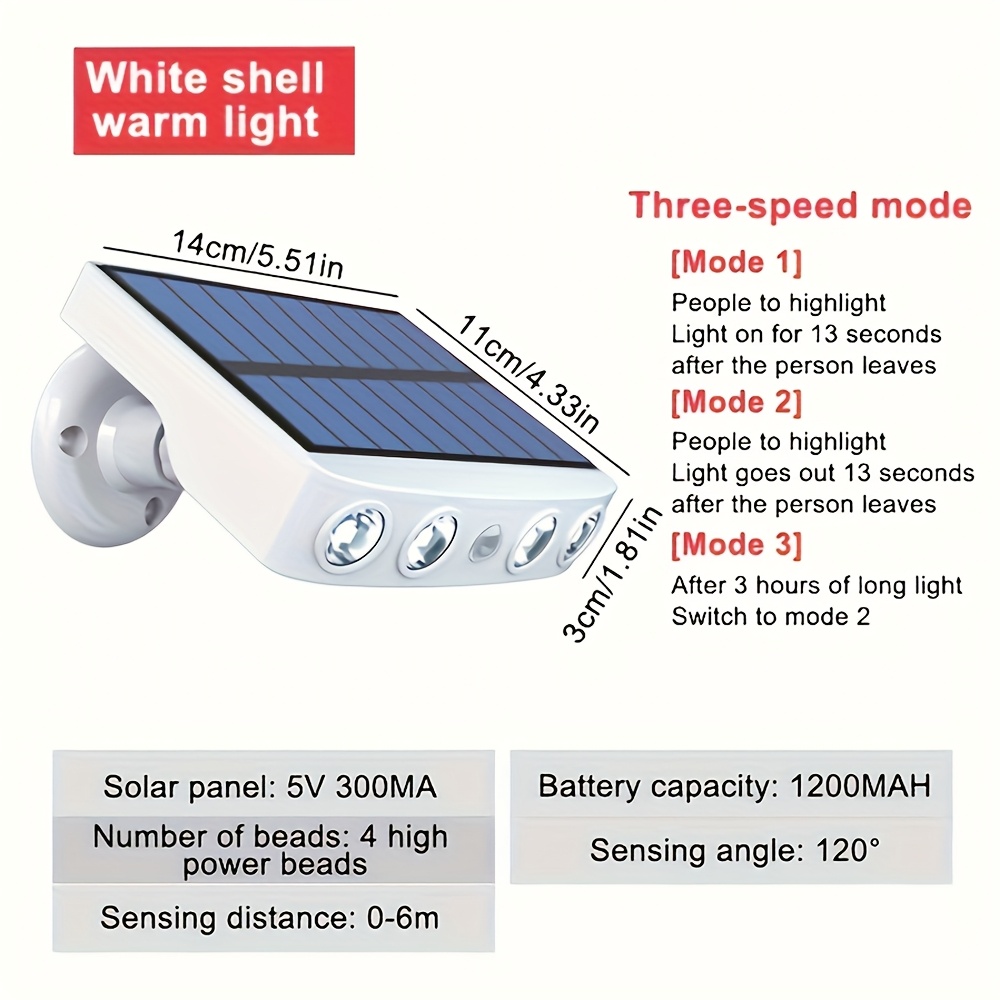 White shell warm light

14cm/5.51in

11cm/4.33in

3cm/1.81in

Three-speed mode

[Mode 1]
People to highlight
Light on for 13 seconds after the person leaves

[Mode 2]
People to highlight
Light goes out 13 seconds after the person leaves

[Mode 3]
After 3 hours of long light
Switch to mode 2

Solar panel: 5V 300MA

Number of beads: 4 high power beads

Sensing distance: 0-6m

Battery capacity: 1200MAH

Sensing angle: 120°